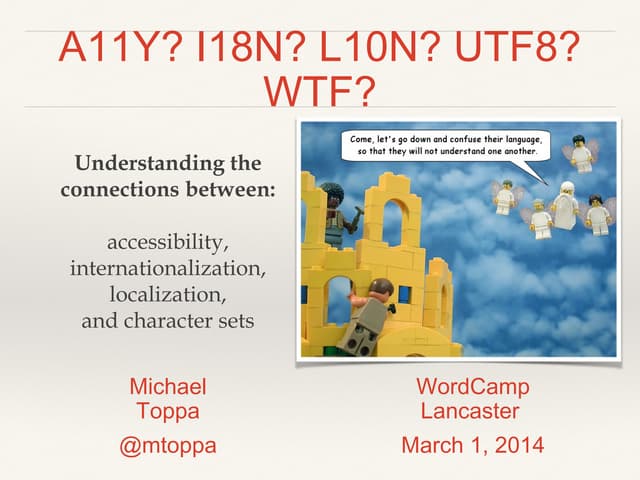 A11Y? I18N? L10N? UTF8? WTF?

Understanding the connections between:

accessibility, internationalization, localization, and character sets

Come, let's go down and confuse their language, so that they will not understand one another.

Michael Toppa

@mtoppa

WordCamp Lancaster

March 1, 2014